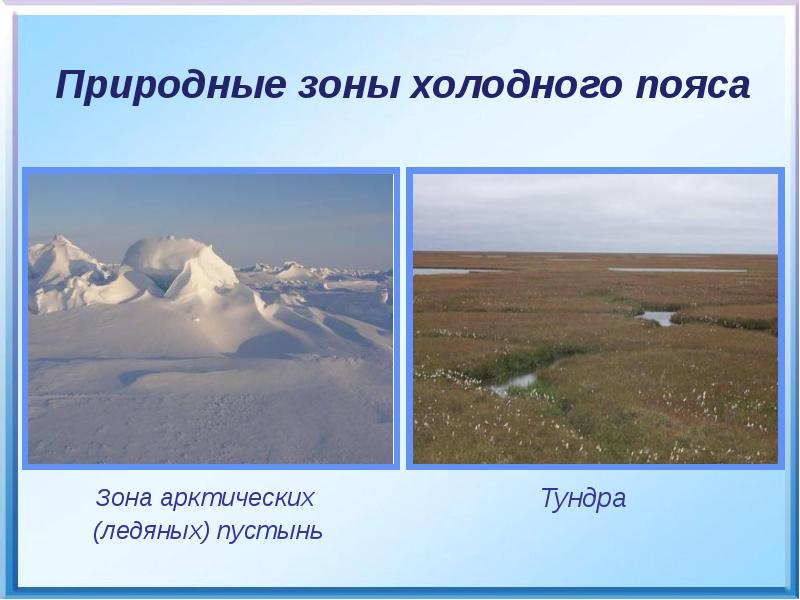 Природные зоны холодного пояса

Зона арктических (ледяных) пустынь

Тундра